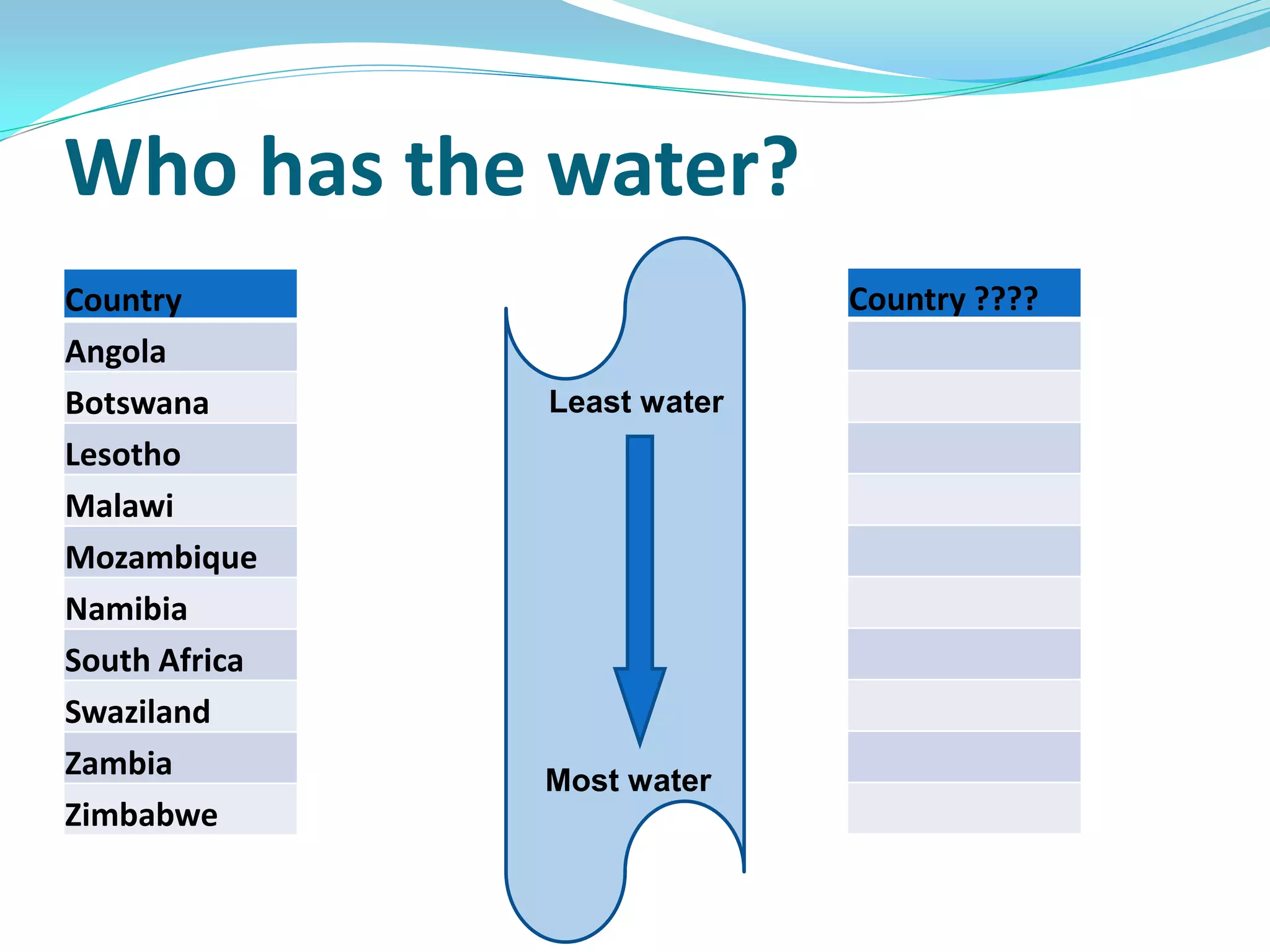 Who has the water?

| Country |
|---|
| Angola |
| Botswana |
| Lesotho |
| Malawi |
| Mozambique |
| Namibia |
| South Africa |
| Swaziland |
| Zambia |
| Zimbabwe |

Least water

Most water

| Country ???? |
|---|
| |
| |
| |
| |
| |
| |
| |
| |
| |
| |